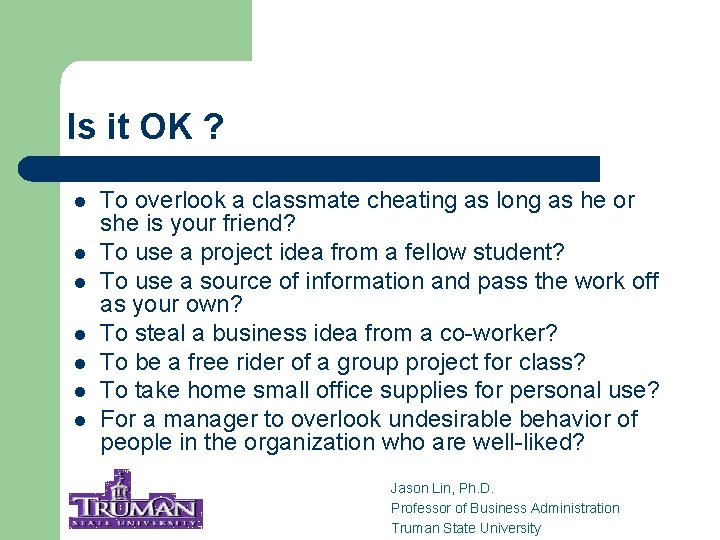 Is it OK ?

• To overlook a classmate cheating as long as he or she is your friend?
• To use a project idea from a fellow student?
• To use a source of information and pass the work off as your own?
• To steal a business idea from a co-worker?
• To be a free rider of a group project for class?
• To take home small office supplies for personal use?
• For a manager to overlook undesirable behavior of people in the organization who are well-liked?

TRUMAN
STATE UNIVERSITY

Jason Lin, Ph.D.
Professor of Business Administration
Truman State University